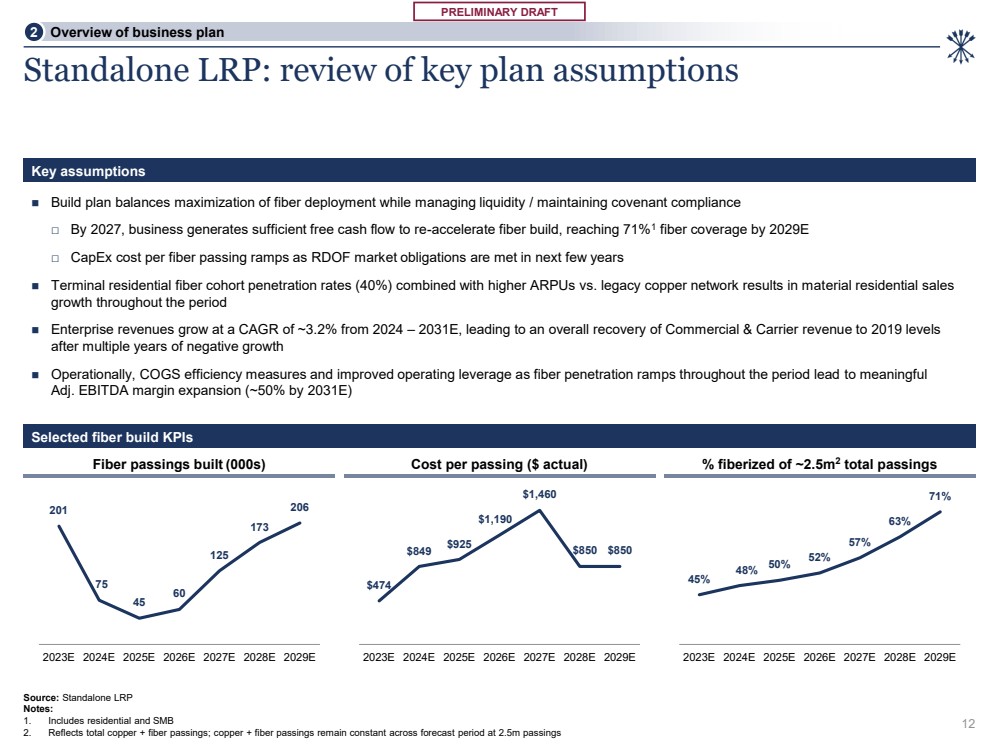 PRELIMINARY DRAFT

2 Overview of business plan

Standalone LRP: review of key plan assumptions

Key assumptions

■ Build plan balances maximization of fiber deployment while managing liquidity / maintaining covenant compliance

□ By 2027, business generates sufficient free cash flow to re-accelerate fiber build, reaching 71%$^1$ fiber coverage by 2029E

□ CapEx cost per fiber passing ramps as RDOF market obligations are met in next few years

■ Terminal residential fiber cohort penetration rates (40%) combined with higher ARPUs vs. legacy copper network results in material residential sales growth throughout the period

■ Enterprise revenues grow at a CAGR of ~3.2% from 2024 – 2031E, leading to an overall recovery of Commercial & Carrier revenue to 2019 levels after multiple years of negative growth

■ Operationally, COGS efficiency measures and improved operating leverage as fiber penetration ramps throughout the period lead to meaningful Adj. EBITDA margin expansion (~50% by 2031E)

Selected fiber build KPIs

Fiber passings built (000s)

201 75 45 60 125 173 206

2023E 2024E 2025E 2026E 2027E 2028E 2029E

Cost per passing ($ actual)

$474 $849 $925 $1,190 $1,460 $850 $850

2023E 2024E 2025E 2026E 2027E 2028E 2029E

% fiberized of ~2.5m$^2$ total passings

45% 48% 50% 52% 57% 63% 71%

2023E 2024E 2025E 2026E 2027E 2028E 2029E

Source: Standalone LRP
Notes:
1. Includes residential and SMB
2. Reflects total copper + fiber passings; copper + fiber passings remain constant across forecast period at 2.5m passings

12